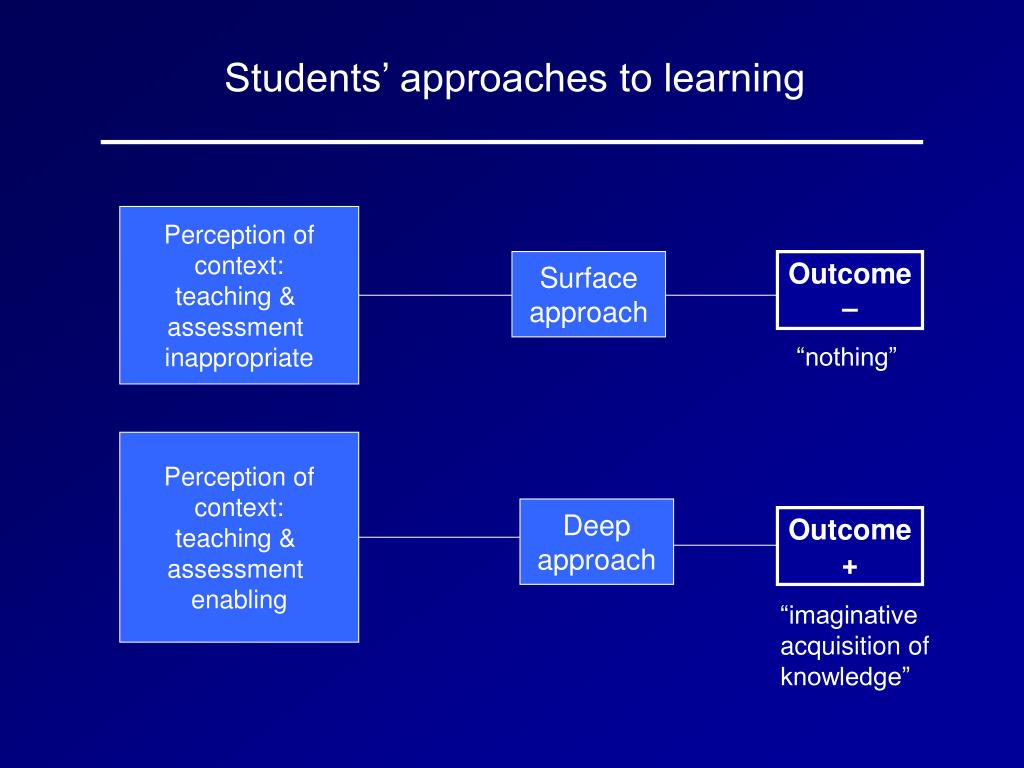 Students’ approaches to learning

Perception of context: teaching & assessment inappropriate

Surface approach

Outcome
−

“nothing”

Perception of context: teaching & assessment enabling

Deep approach

Outcome
+

“imaginative acquisition of knowledge”